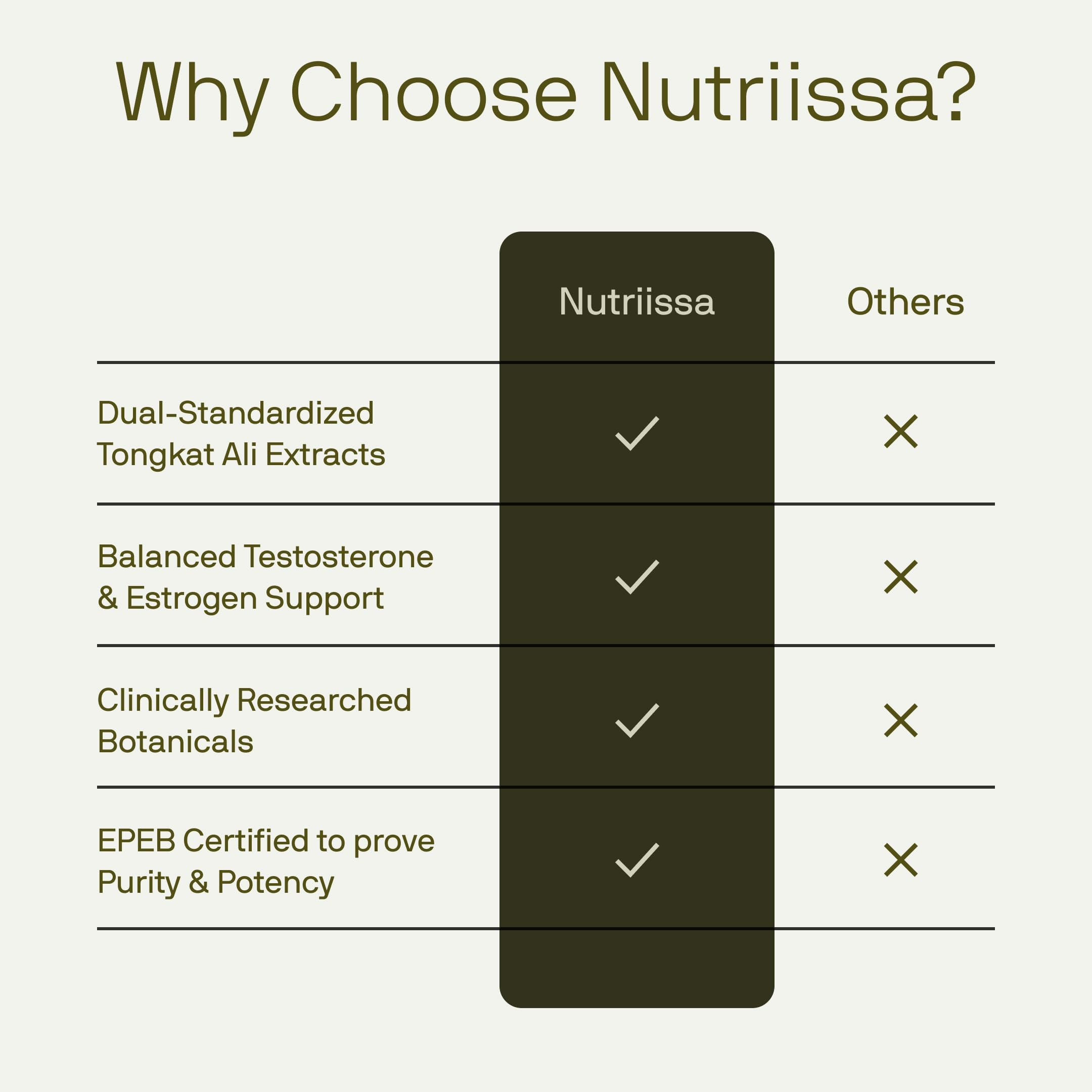 Why Choose Nutriissa?

| | Nutriissa | Others |
|---|---|---|
| Dual-Standardized Tongkat Ali Extracts | ✓ | ✕ |
| Balanced Testosterone & Estrogen Support | ✓ | ✕ |
| Clinically Researched Botanicals | ✓ | ✕ |
| EPEB Certified to prove Purity & Potency | ✓ | ✕ |